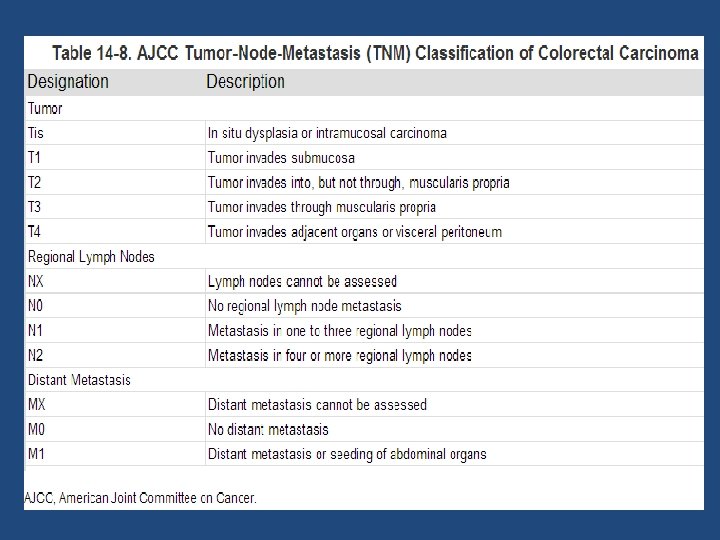 Table 14-8. AJCC Tumor-Node-Metastasis (TNM) Classification of Colorectal Carcinoma

| Designation | Description |
|---|---|
| Tumor | |
| Tis | In situ dysplasia or intramucosal carcinoma |
| T1 | Tumor invades submucosa |
| T2 | Tumor invades into, but not through, muscularis propria |
| T3 | Tumor invades through muscularis propria |
| T4 | Tumor invades adjacent organs or visceral peritoneum |
| Regional Lymph Nodes | |
| NX | Lymph nodes cannot be assessed |
| N0 | No regional lymph node metastasis |
| N1 | Metastasis in one to three regional lymph nodes |
| N2 | Metastasis in four or more regional lymph nodes |
| Distant Metastasis | |
| MX | Distant metastasis cannot be assessed |
| M0 | No distant metastasis |
| M1 | Distant metastasis or seeding of abdominal organs |

AJCC, American Joint Committee on Cancer.